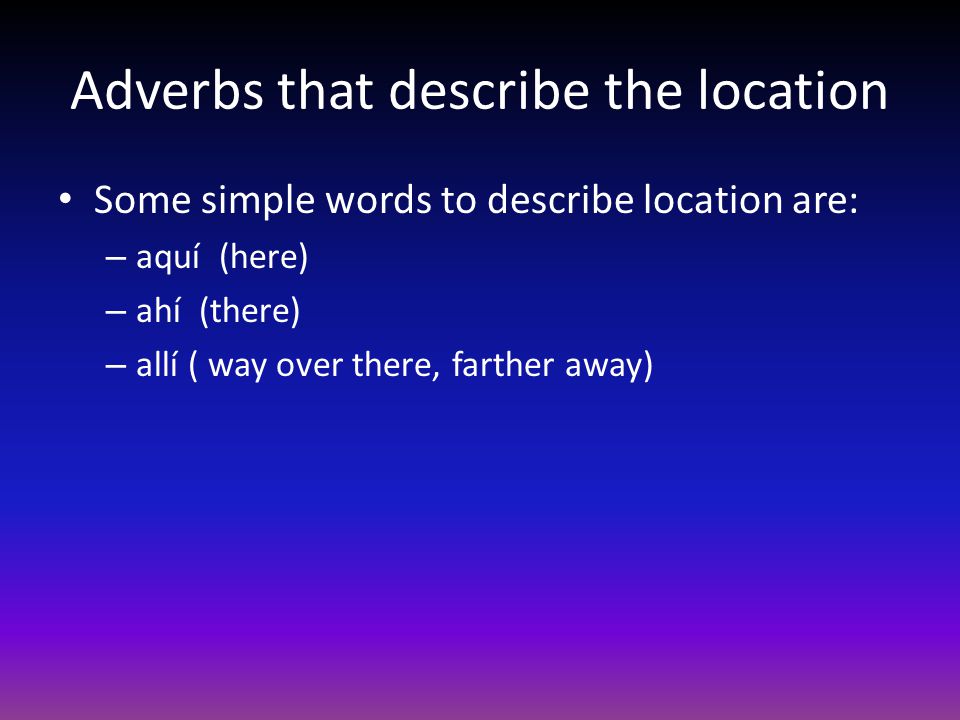 Adverbs that describe the location

• Some simple words to describe location are:
  – aquí (here)
  – ahí (there)
  – allí ( way over there, farther away)